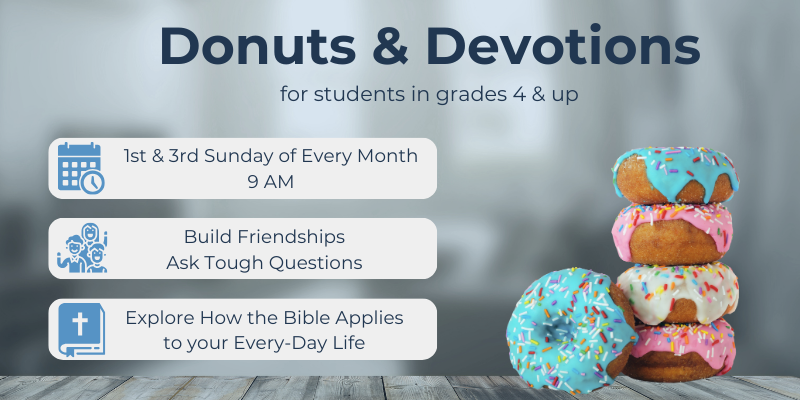 Donuts & Devotions

for students in grades 4 & up

1st & 3rd Sunday of Every Month
9 AM

Build Friendships
Ask Tough Questions

Explore How the Bible Applies to your Every-Day Life